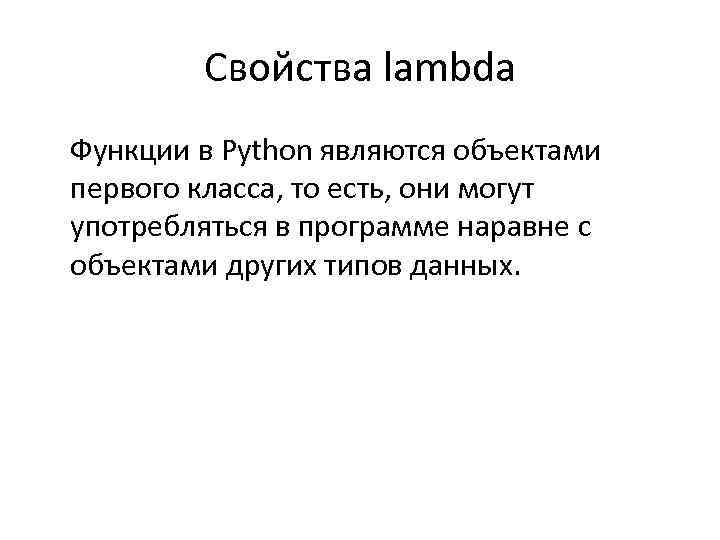 Свойства lambda

Функции в Python являются объектами первого класса, то есть, они могут употребляться в программе наравне с объектами других типов данных.